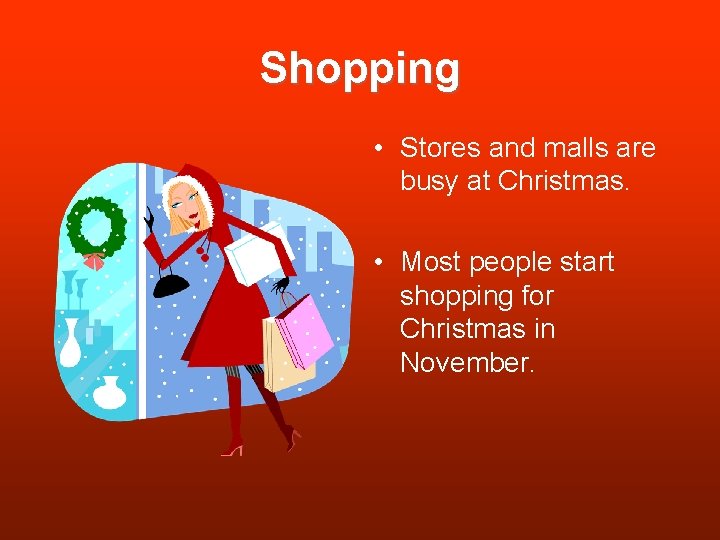 Shopping

• Stores and malls are busy at Christmas.

• Most people start shopping for Christmas in November.